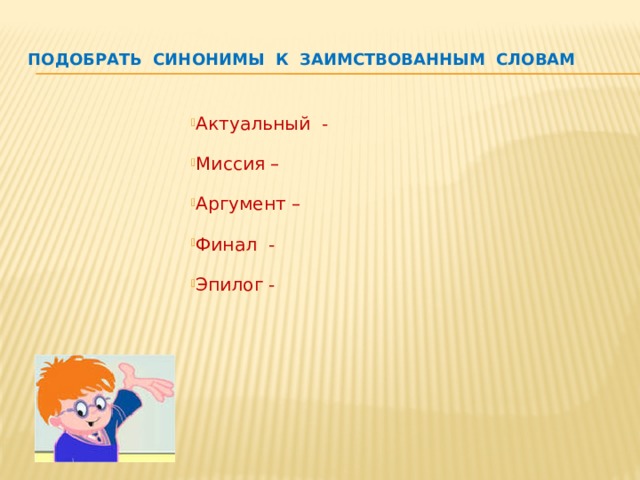 ПОДОБРАТЬ СИНОНИМЫ К ЗАИМСТВОВАННЫМ СЛОВАМ

Актуальный -

Миссия –

Аргумент –

Финал -

Эпилог -